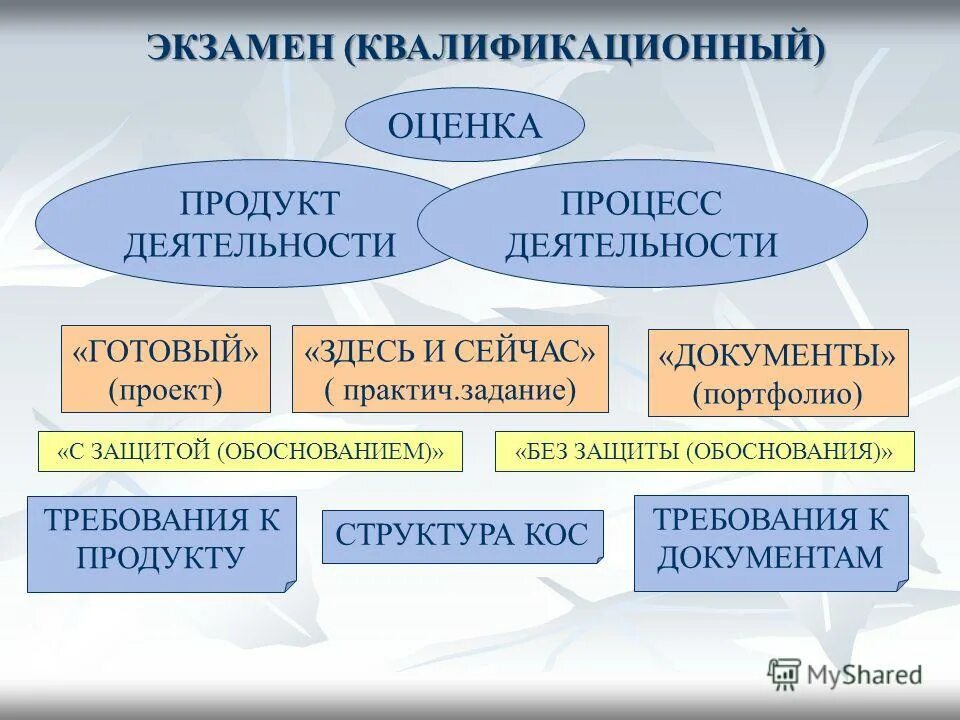 ЭКЗАМЕН (КВАЛИФИКАЦИОННЫЙ)

ОЦЕНКА

ПРОДУКТ ДЕЯТЕЛЬНОСТИ

ПРОЦЕСС ДЕЯТЕЛЬНОСТИ

«ГОТОВЫЙ» (проект)

«ЗДЕСЬ И СЕЙЧАС» ( практич.задание)

«ДОКУМЕНТЫ» (портфолио)

«С ЗАЩИТОЙ (ОБОСНОВАНИЕМ)»

«БЕЗ ЗАЩИТЫ (ОБОСНОВАНИЯ)»

ТРЕБОВАНИЯ К ПРОДУКТУ

СТРУКТУРА КОС

ТРЕБОВАНИЯ К ДОКУМЕНТАМ

MyShared